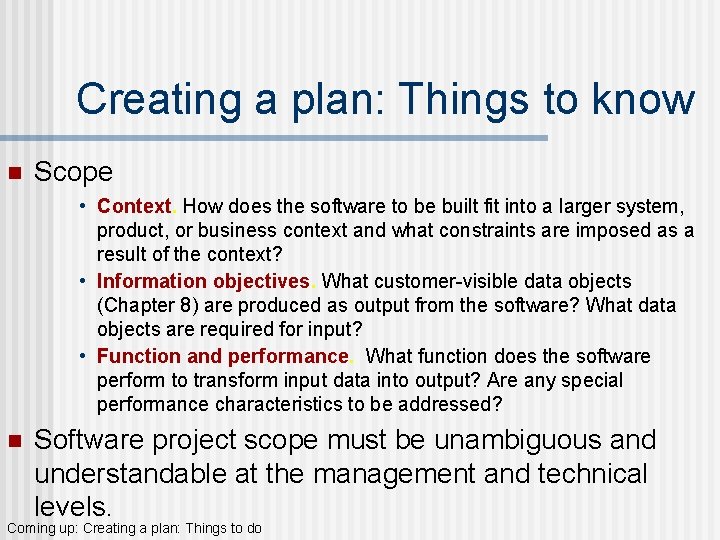 Creating a plan: Things to know

Scope

• Context. How does the software to be built fit into a larger system, product, or business context and what constraints are imposed as a result of the context?

• Information objectives. What customer-visible data objects (Chapter 8) are produced as output from the software? What data objects are required for input?

• Function and performance. What function does the software perform to transform input data into output? Are any special performance characteristics to be addressed?

Software project scope must be unambiguous and understandable at the management and technical levels.

Coming up: Creating a plan: Things to do